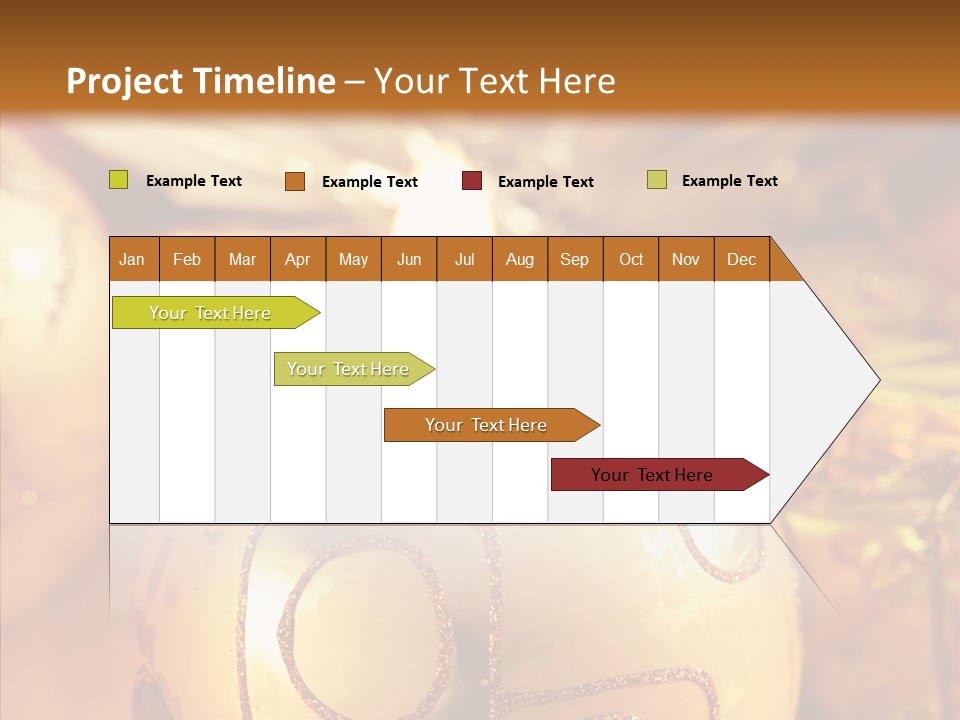 Project Timeline – Your Text Here

Example Text Example Text Example Text Example Text

| Jan | Feb | Mar | Apr | May | Jun | Jul | Aug | Sep | Oct | Nov | Dec |
|---|---|---|---|---|---|---|---|---|---|---|---|

Your Text Here

Your Text Here

Your Text Here

Your Text Here